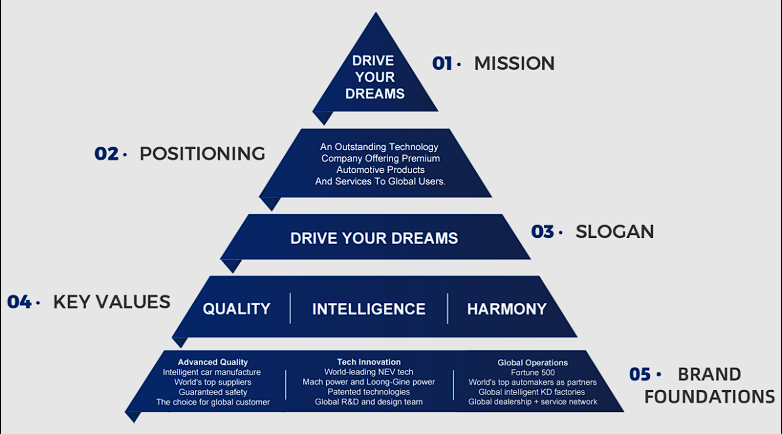 DRIVE YOUR DREAMS

01 · MISSION

02 · POSITIONING

An Outstanding Technology Company Offering Premium Automotive Products And Services To Global Users.

DRIVE YOUR DREAMS

03 · SLOGAN

04 · KEY VALUES

QUALITY | INTELLIGENCE | HARMONY

Advanced Quality
Intelligent car manufacture
World's top suppliers
Guaranteed safety
The choice for global customer

Tech Innovation
World-leading NEV tech
Mach power and Loong-Gine power
Patented technologies
Global R&D and design team

Global Operations
Fortune 500
World's top automakers as partners
Global intelligent KD factories
Global dealership + service network

05 · BRAND FOUNDATIONS